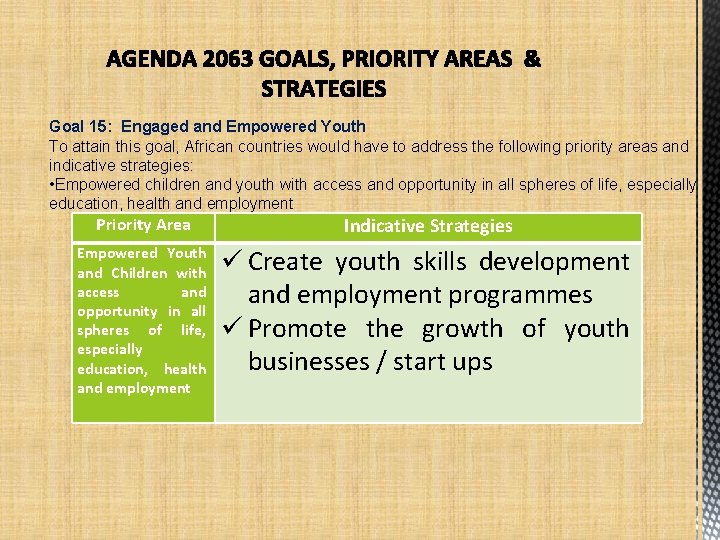 AGENDA 2063 GOALS, PRIORITY AREAS & STRATEGIES

Goal 15: Engaged and Empowered Youth
To attain this goal, African countries would have to address the following priority areas and indicative strategies:
•Empowered children and youth with access and opportunity in all spheres of life, especially education, health and employment

| Priority Area | Indicative Strategies |
|---|---|
| Empowered Youth and Children with access and opportunity in all spheres of life, especially education, health and employment | ✓ Create youth skills development and employment programmes ✓ Promote the growth of youth businesses / start ups |